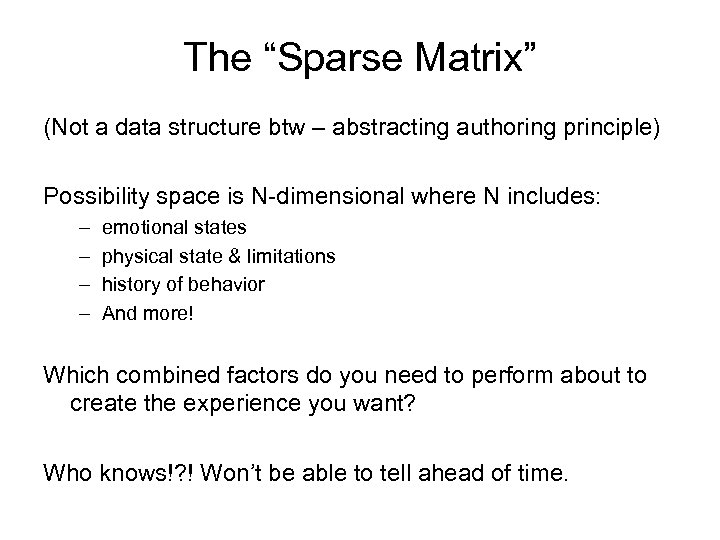 The “Sparse Matrix”

(Not a data structure btw – abstracting authoring principle)

Possibility space is N-dimensional where N includes:
– emotional states
– physical state & limitations
– history of behavior
– And more!

Which combined factors do you need to perform about to create the experience you want?

Who knows!?! Won’t be able to tell ahead of time.